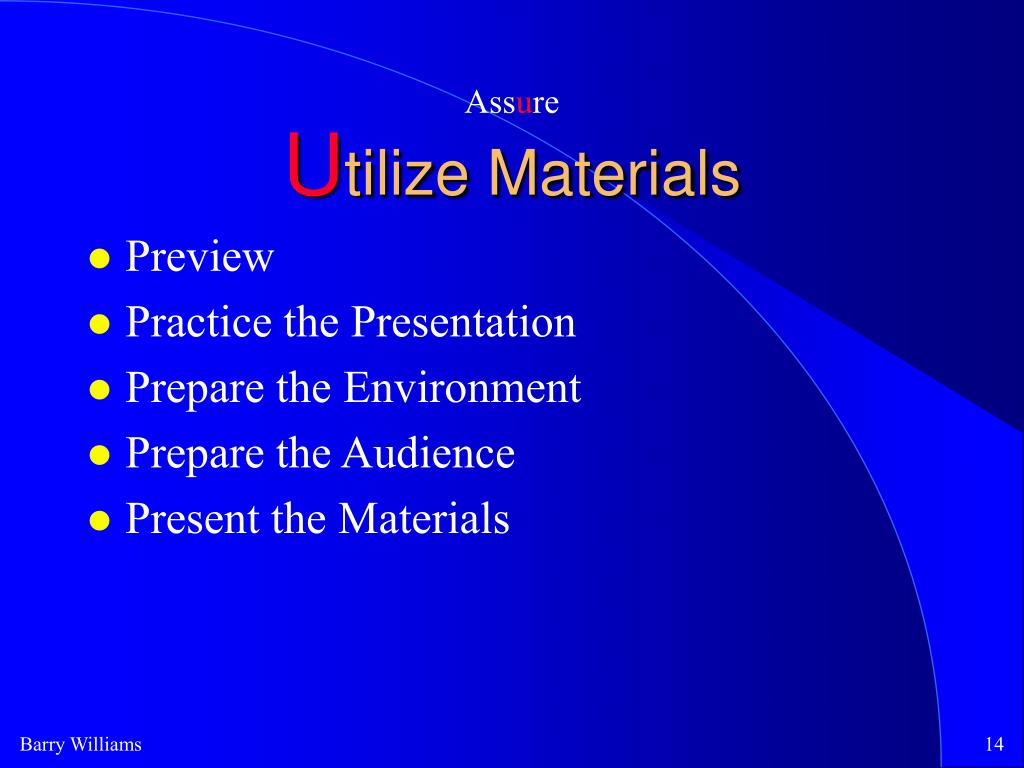 Assure
Utilize Materials

- Preview
- Practice the Presentation
- Prepare the Environment
- Prepare the Audience
- Present the Materials

Barry Williams

14